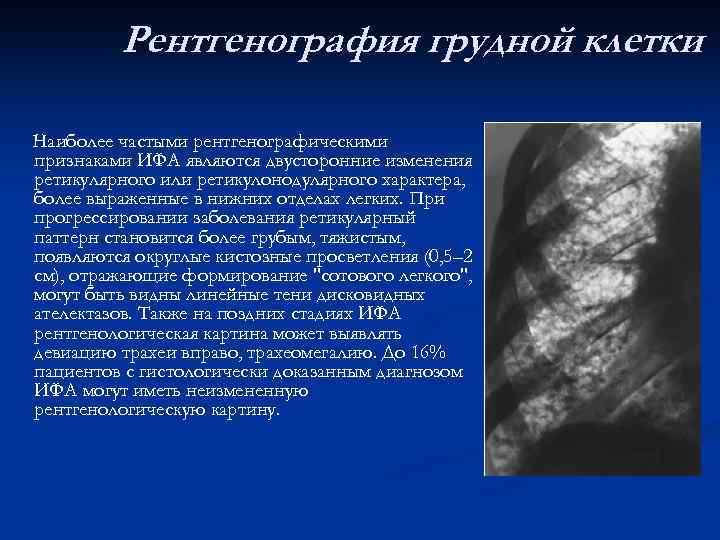 Рентгенография грудной клетки

Наиболее частыми рентгенографическими признаками ИФА являются двусторонние изменения ретикулярного или ретикулонодулярного характера, более выраженные в нижних отделах легких. При прогрессировании заболевания ретикулярный паттерн становится более грубым, тяжистым, появляются округлые кистозные просветления (0,5–2 см), отражающие формирование "сотового легкого", могут быть видны линейные тени дисковидных ателектазов. Также на поздних стадиях ИФА рентгенологическая картина может выявлять девиацию трахеи вправо, трахеомегалию. До 16% пациентов с гистологически доказанным диагнозом ИФА могут иметь неизмененную рентгенологическую картину.